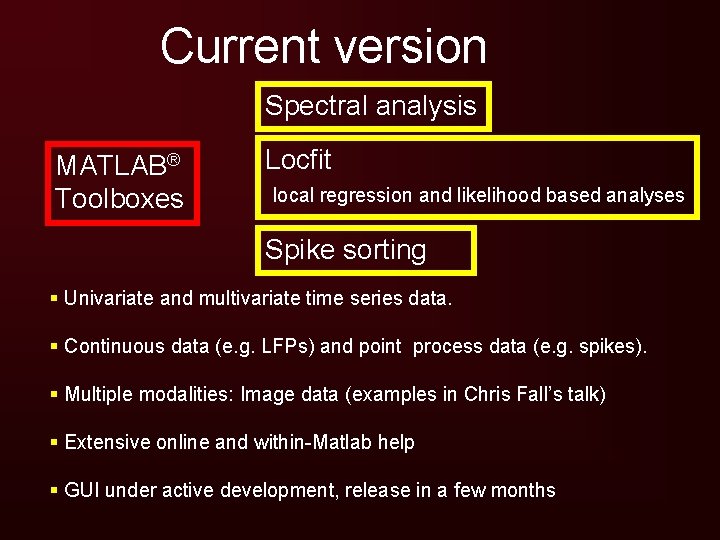 Current version

MATLAB® Toolboxes

Spectral analysis

Locfit
local regression and likelihood based analyses

Spike sorting

▪ Univariate and multivariate time series data.

▪ Continuous data (e.g. LFPs) and point process data (e.g. spikes).

▪ Multiple modalities: Image data (examples in Chris Fall's talk)

▪ Extensive online and within-Matlab help

▪ GUI under active development, release in a few months